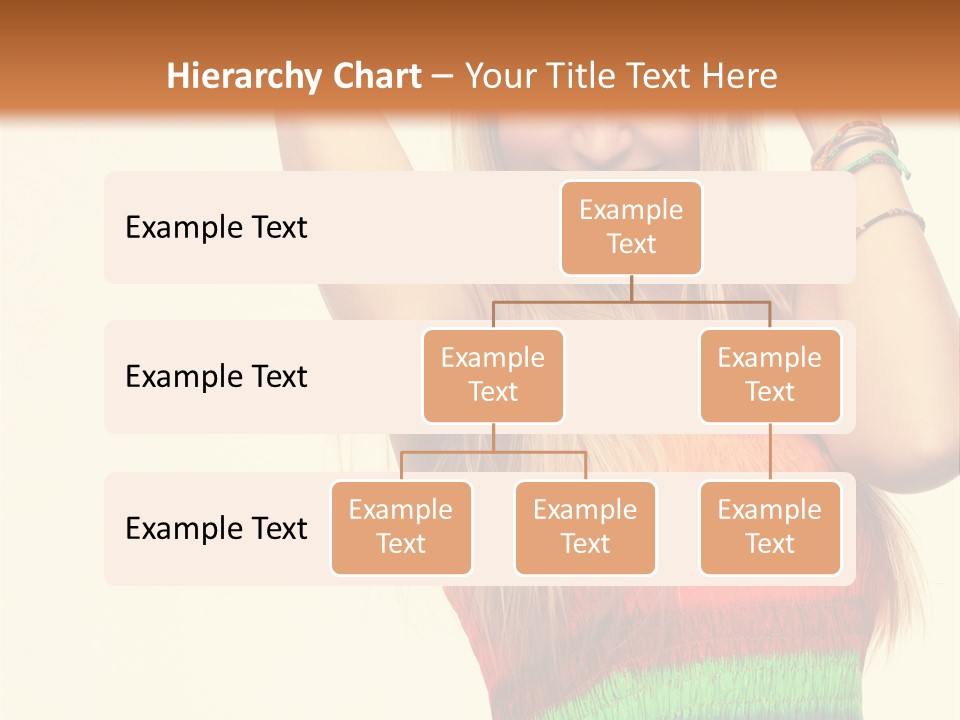 Hierarchy Chart – Your Title Text Here

Example Text

Example Text

Example Text

Example Text

Example Text

Example Text

Example Text

Example Text

Example Text